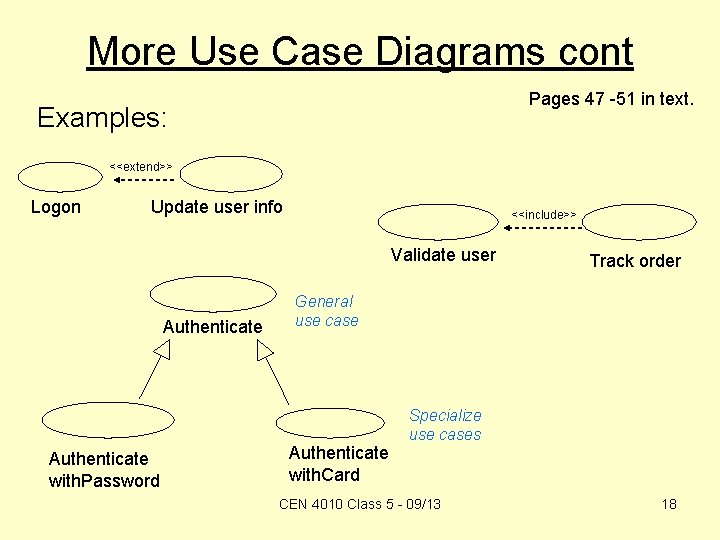 More Use Case Diagrams cont

Pages 47 -51 in text.

Examples:

<<extend>>

Logon

Update user info

<<include>>

Validate user

Track order

Authenticate

General use case

Authenticate withPassword

Authenticate withCard

Specialize use cases

CEN 4010 Class 5 - 09/13

18